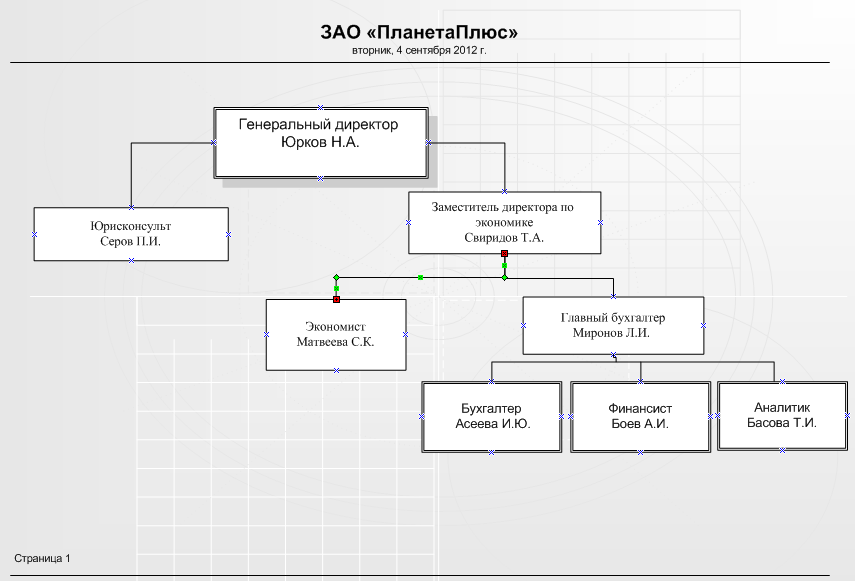 ЗАО «ПланетаПлюс»
вторник, 4 сентября 2012 г.

Генеральный директор
Юрков Н.А.

Юрисконсульт
Серов П.И.

Заместитель директора по экономике
Свиридов Т.А.

Экономист
Матвеева С.К.

Главный бухгалтер
Миронов Л.И.

Бухгалтер
Асеева И.Ю.

Финансист
Боев А.И.

Аналитик
Басова Т.И.

Страница 1